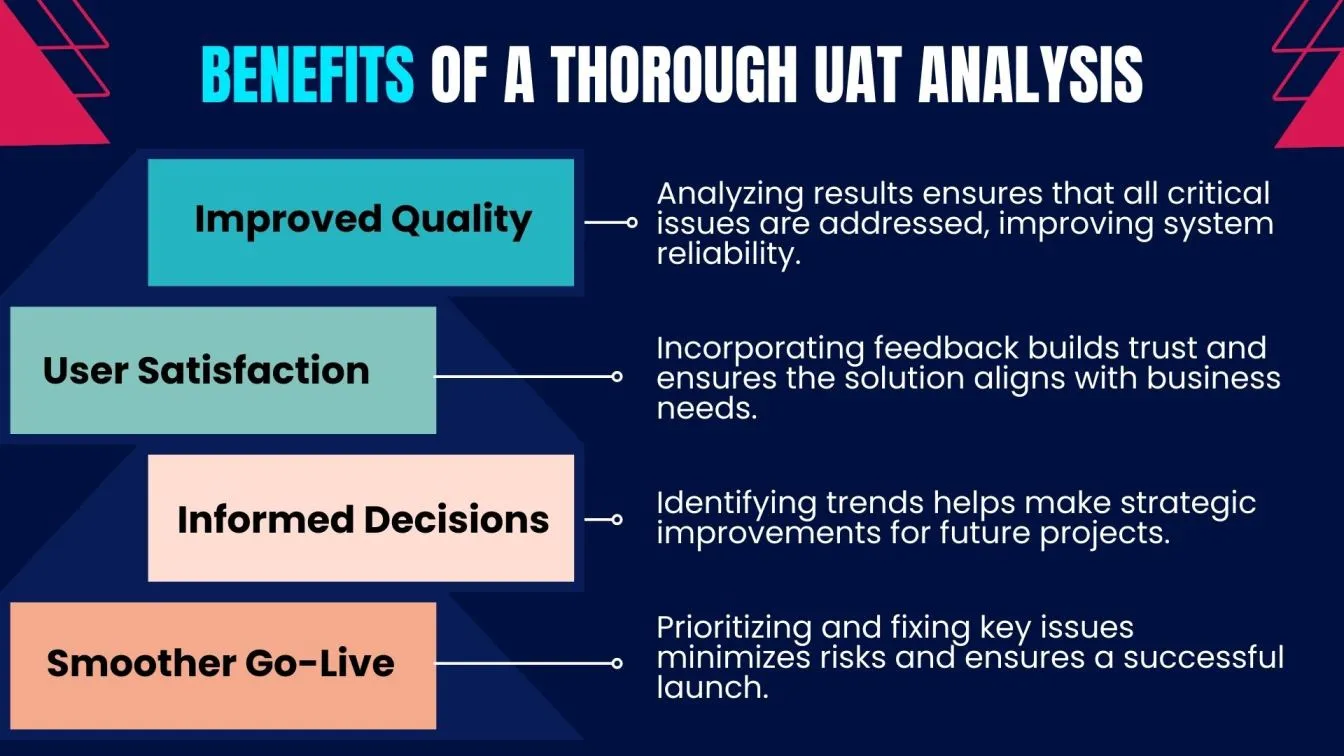 BENEFITS OF A THOROUGH UAT ANALYSIS

Improved Quality

Analyzing results ensures that all critical issues are addressed, improving system reliability.

User Satisfaction

Incorporating feedback builds trust and ensures the solution aligns with business needs.

Informed Decisions

Identifying trends helps make strategic improvements for future projects.

Smoother Go-Live

Prioritizing and fixing key issues minimizes risks and ensures a successful launch.